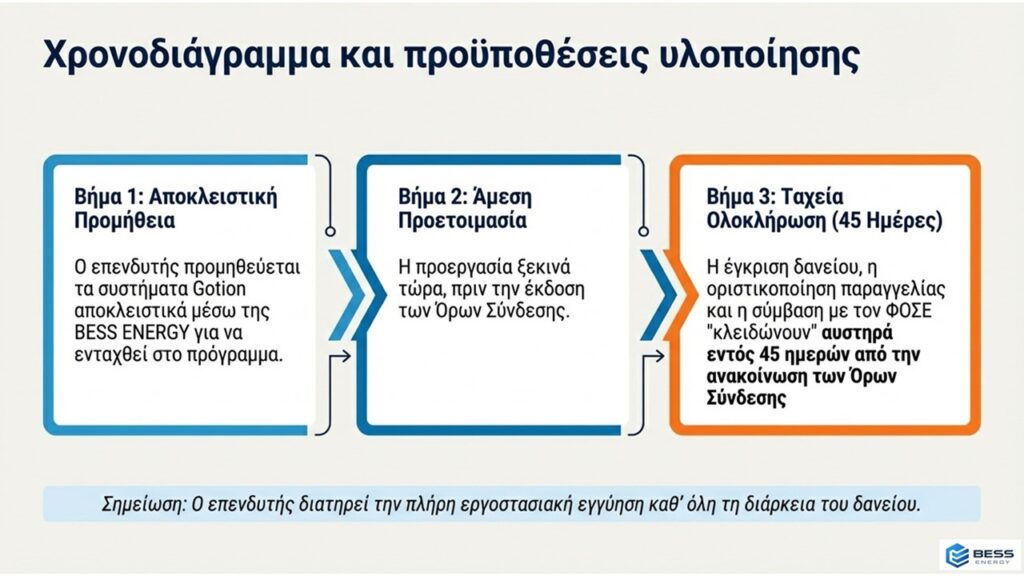 Χρονοδιάγραμμα και προϋποθέσεις υλοποίησης

Βήμα 1: Αποκλειστική Προμήθεια

Ο επενδυτής προμηθεύεται τα συστήματα Gotion αποκλειστικά μέσω της BESS ENERGY για να ενταχθεί στο πρόγραμμα.

Βήμα 2: Άμεση Προετοιμασία

Η προεργασία ξεκινά τώρα, πριν την έκδοση των Όρων Σύνδεσης.

Βήμα 3: Ταχεία Ολοκλήρωση (45 Ημέρες)

Η έγκριση δανείου, η οριστικοποίηση παραγγελίας και η σύμβαση με τον ΦΟΣΕ "κλειδώνουν" αυστηρά εντός 45 ημερών από την ανακοίνωση των Όρων Σύνδεσης

Σημείωση: Ο επενδυτής διατηρεί την πλήρη εργοστασιακή εγγύηση καθ' όλη τη διάρκεια του δανείου.

BESS ENERGY